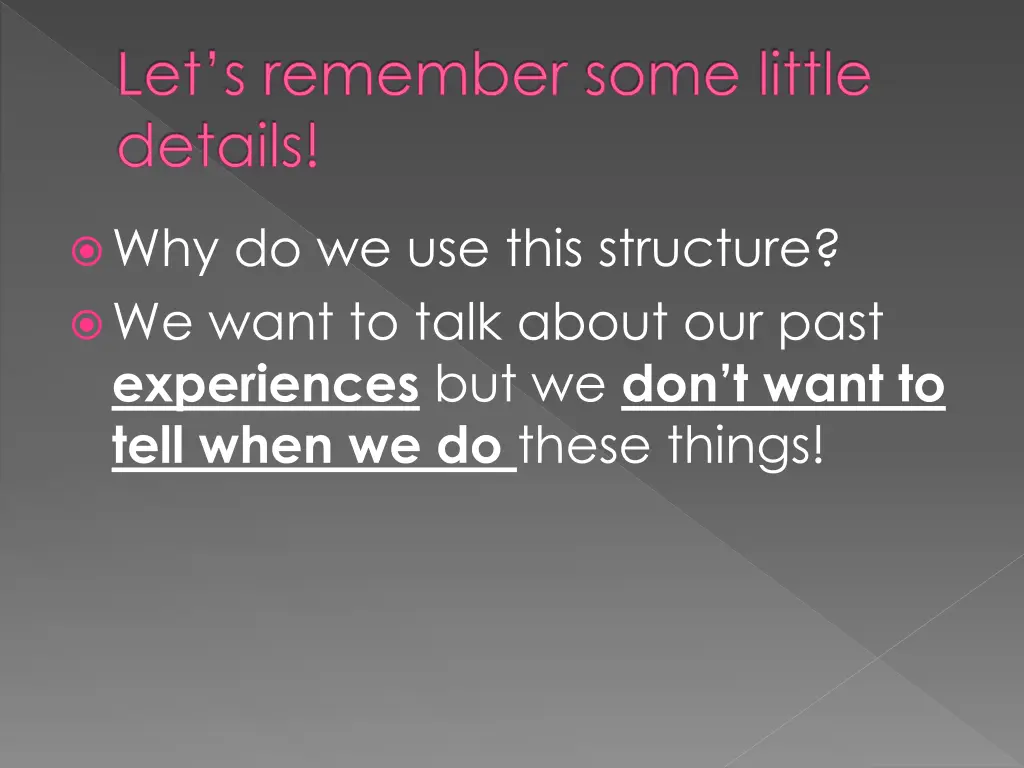 Let's remember some little details!

Why do we use this structure?

We want to talk about our past experiences but we don't want to tell when we do these things!